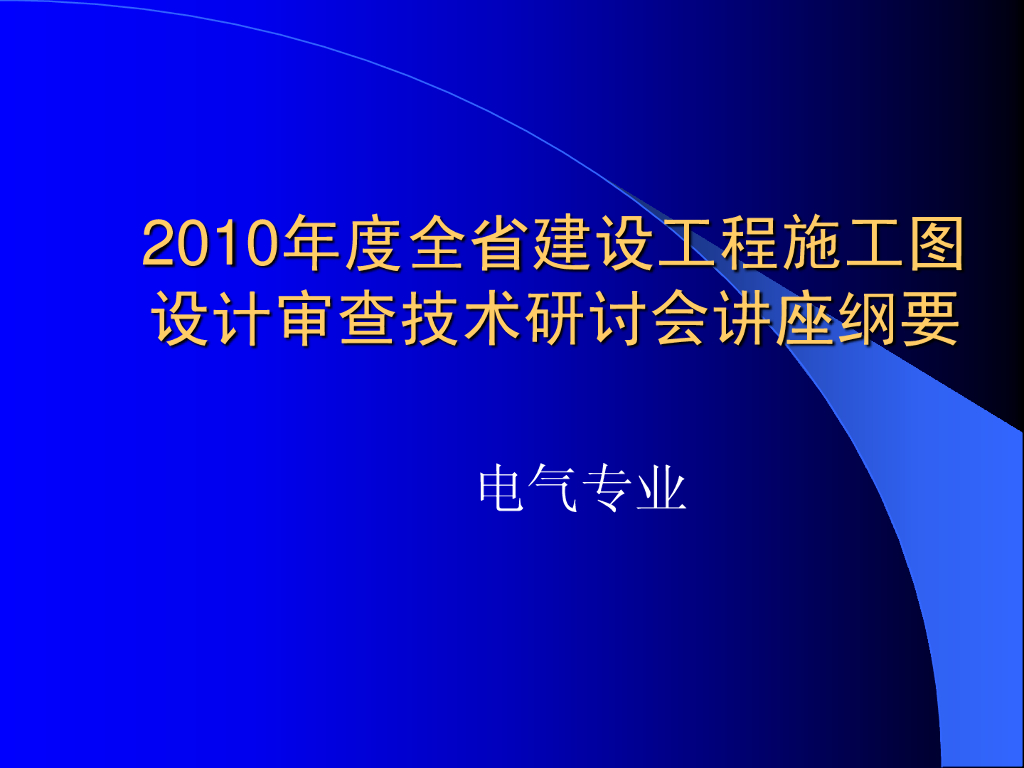 2010年度全省建设工程施工图设计审查技术研讨会讲座纲要

电气专业